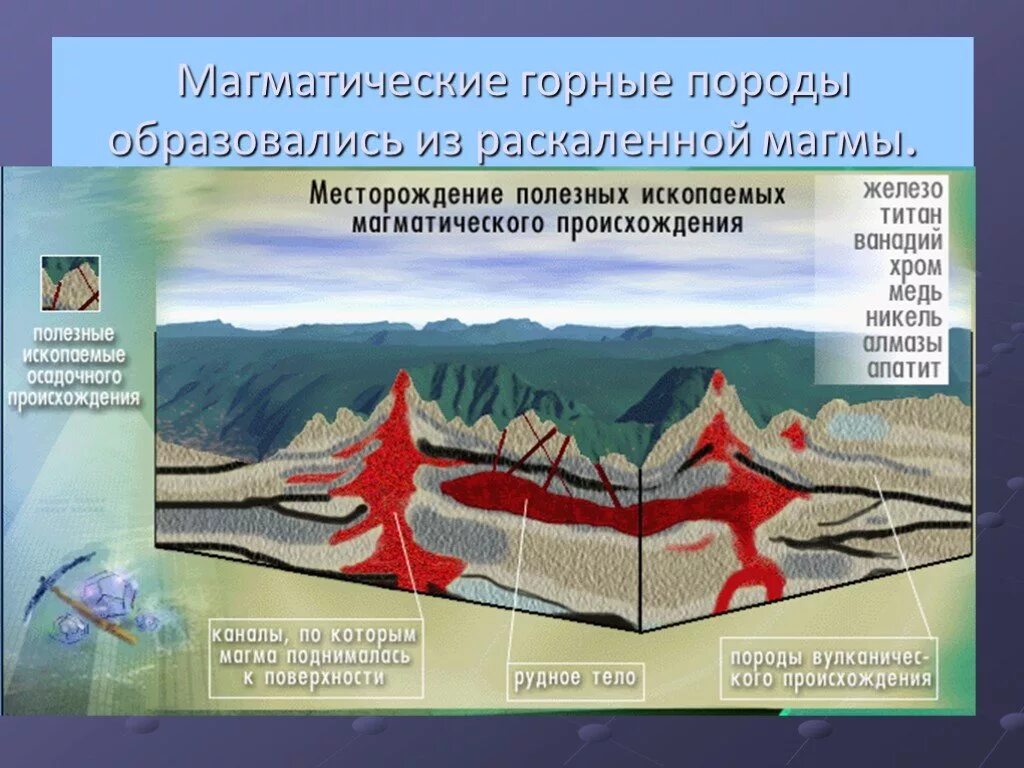 Магматические горные породы образовались из раскаленной магмы.

Месторождение полезных ископаемых магматического происхождения

железо
титан
ванадий
хром
медь
никель
алмазы
апатит

полезные ископаемые осадочного происхождения

каналы, по которым магма поднималась к поверхности

рудное тело

породы вулканического происхождения